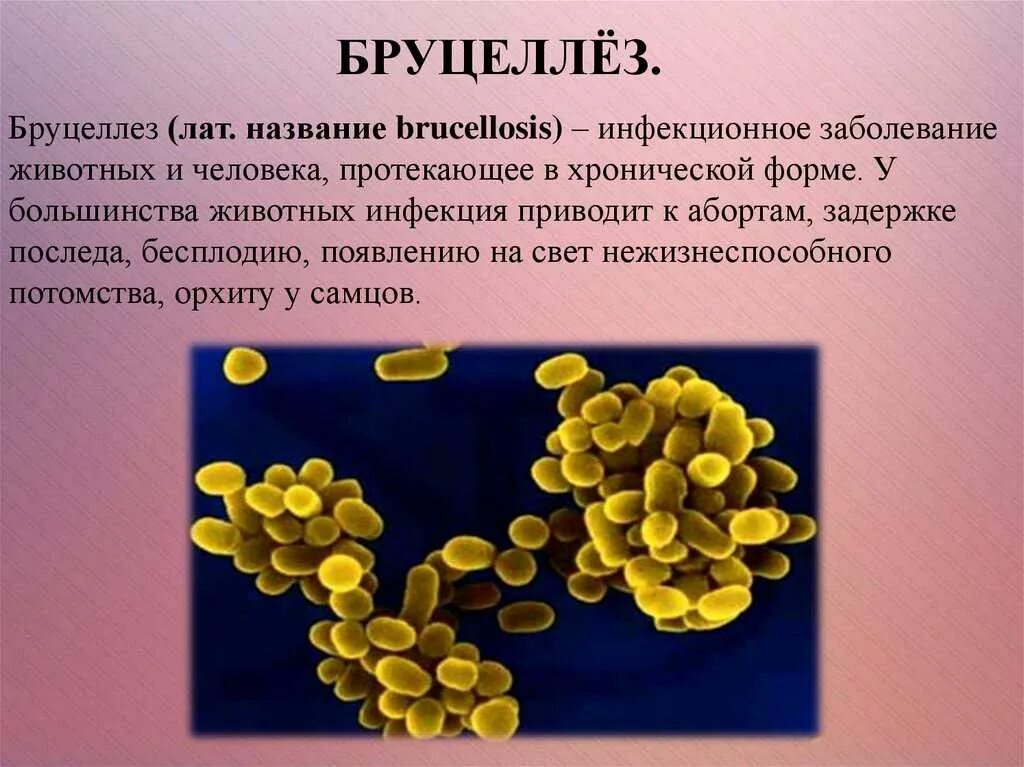 БРУЦЕЛЛЁЗ.

Бруцеллез (лат. название brucellosis) – инфекционное заболевание животных и человека, протекающее в хронической форме. У большинства животных инфекция приводит к абортам, задержке последа, бесплодию, появлению на свет нежизнеспособного потомства, орхиту у самцов.